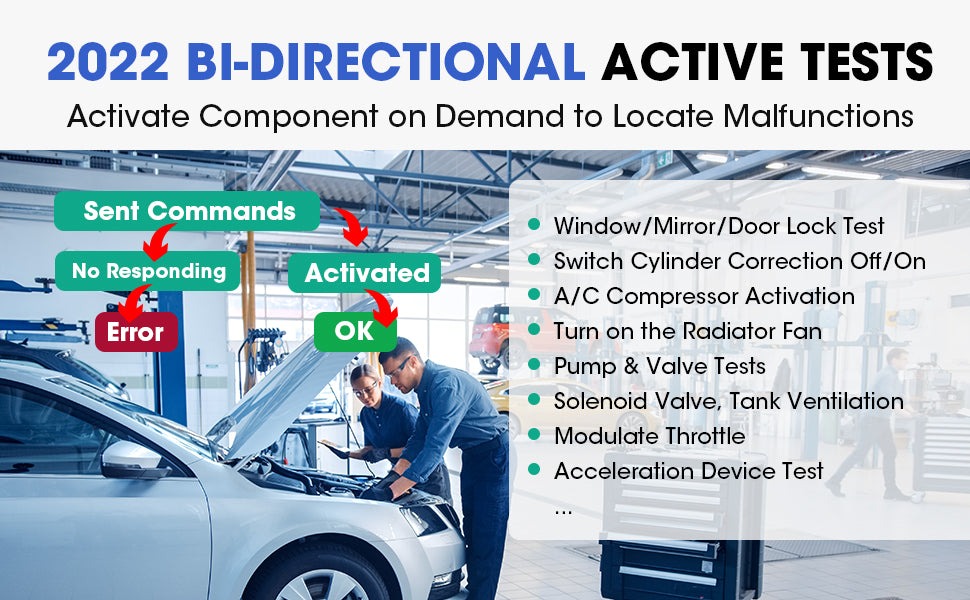 2022 BI-DIRECTIONAL ACTIVE TESTS
Activate Component on Demand to Locate Malfunctions

Sent Commands
No Responding
Error
Activated
OK

Window/Mirror/Door Lock Test
Switch Cylinder Correction Off/On
A/C Compressor Activation
Turn on the Radiator Fan
Pump & Valve Tests
Solenoid Valve, Tank Ventilation
Modulate Throttle
Acceleration Device Test
...